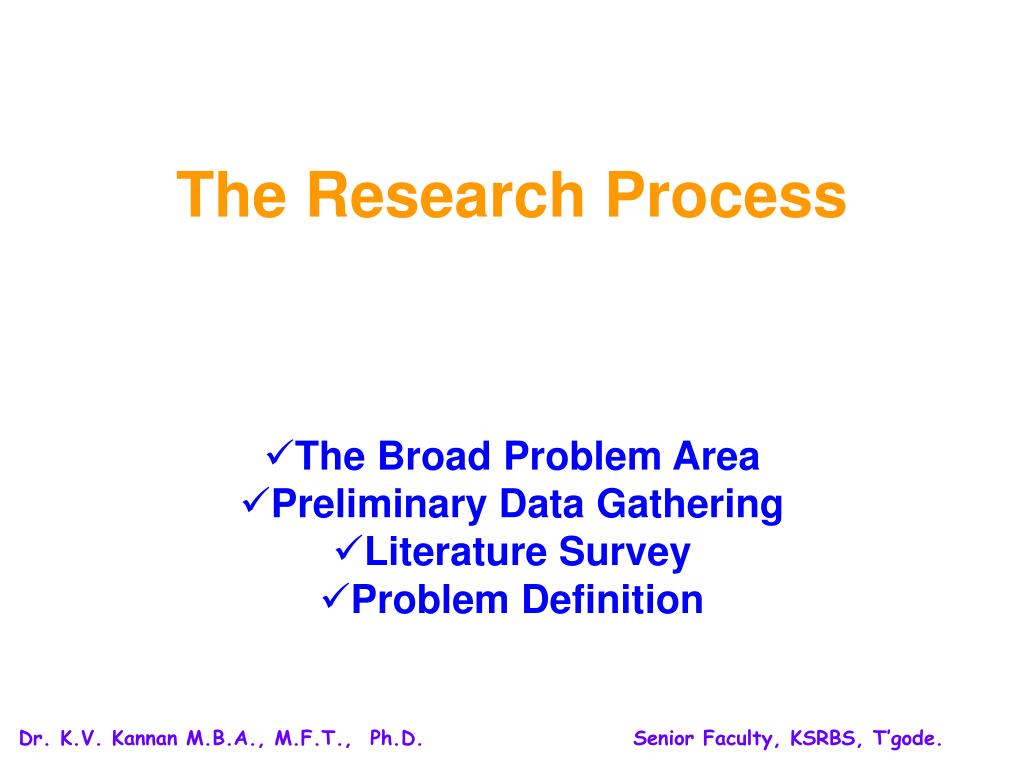 The Research Process

✓The Broad Problem Area
✓Preliminary Data Gathering
✓Literature Survey
✓Problem Definition

Dr. K.V. Kannan M.B.A., M.F.T., Ph.D.

Senior Faculty, KSRBS, T'gode.